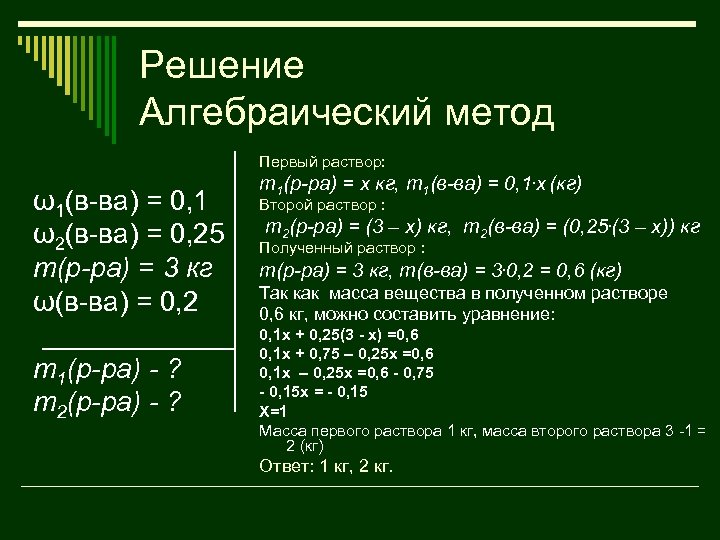 Решение
Алгебраический метод

$\omega_1$(в-ва) = 0,1
$\omega_2$(в-ва) = 0,25
$m$(р-ра) = 3 кг
$\omega$(в-ва) = 0,2

$m_1$(р-ра) - ?
$m_2$(р-ра) - ?

Первый раствор:
$m_1$(р-ра) = х кг, $m_1$(в-ва) = 0,1·х (кг)
Второй раствор :
$m_2$(р-ра) = (3 – х) кг, $m_2$(в-ва) = (0,25·(3 – х)) кг
Полученный раствор :
$m$(р-ра) = 3 кг, $m$(в-ва) = 3·0,2 = 0,6 (кг)
Так как масса вещества в полученном растворе 0,6 кг, можно составить уравнение:
0,1х + 0,25(3 - х) =0,6
0,1х + 0,75 – 0,25х =0,6
0,1х – 0,25х =0,6 - 0,75
- 0,15х = - 0,15
Х=1
Масса первого раствора 1 кг, масса второго раствора 3 -1 = 2 (кг)
Ответ: 1 кг, 2 кг.